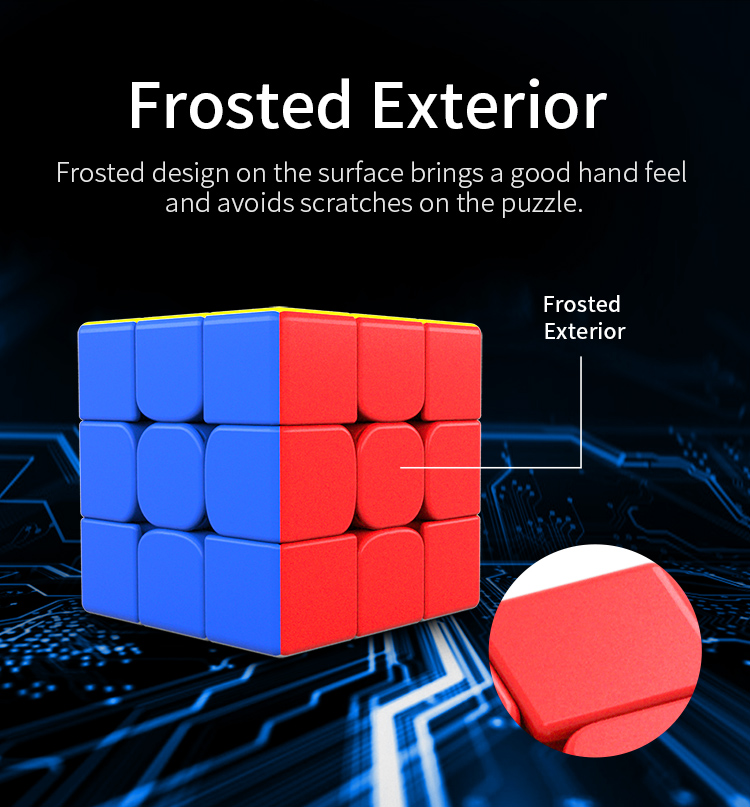 Frosted Exterior

Frosted design on the surface brings a good hand feel and avoids scratches on the puzzle.

Frosted Exterior